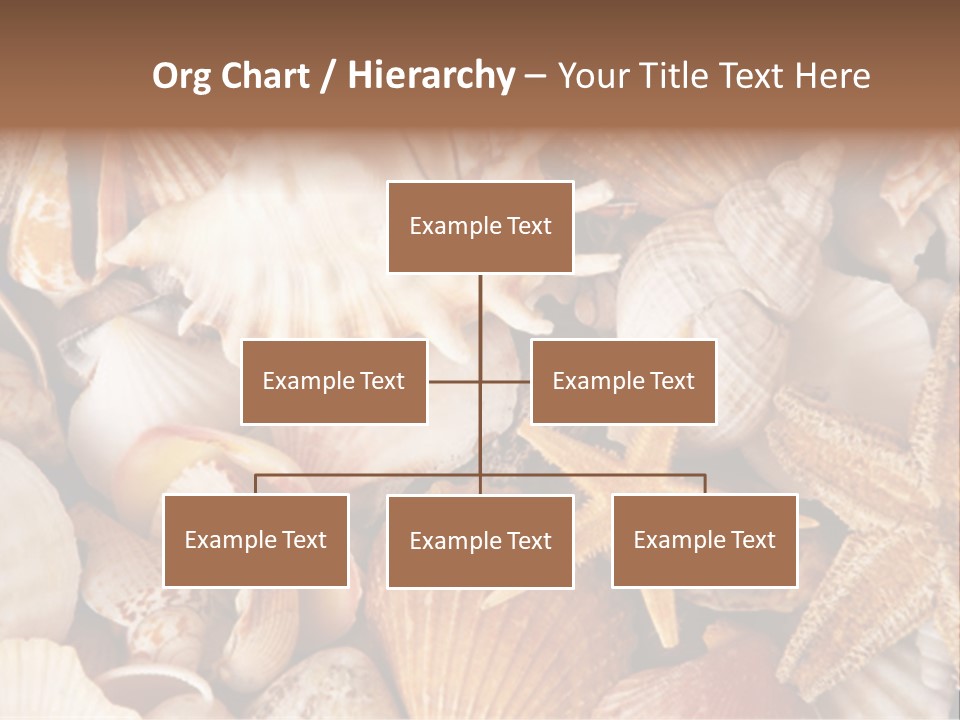 Org Chart / Hierarchy – Your Title Text Here

Example Text

Example Text

Example Text

Example Text

Example Text

Example Text